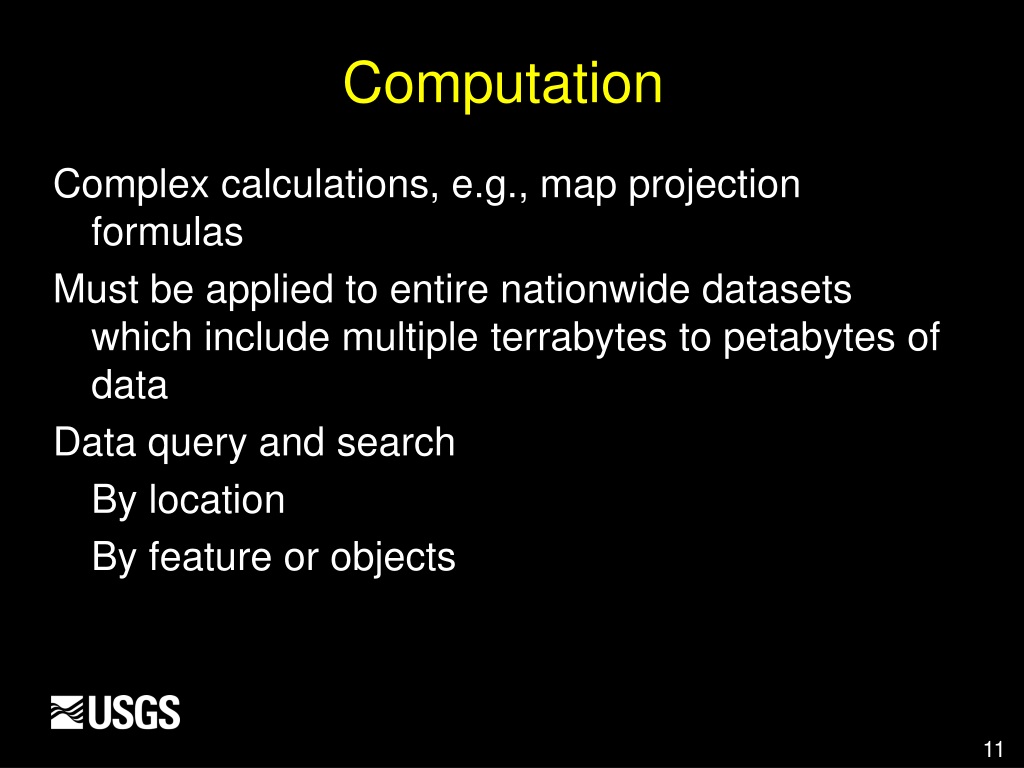 Computation

Complex calculations, e.g., map projection formulas

Must be applied to entire nationwide datasets which include multiple terrabytes to petabytes of data

Data query and search

By location

By feature or objects

USGS

11